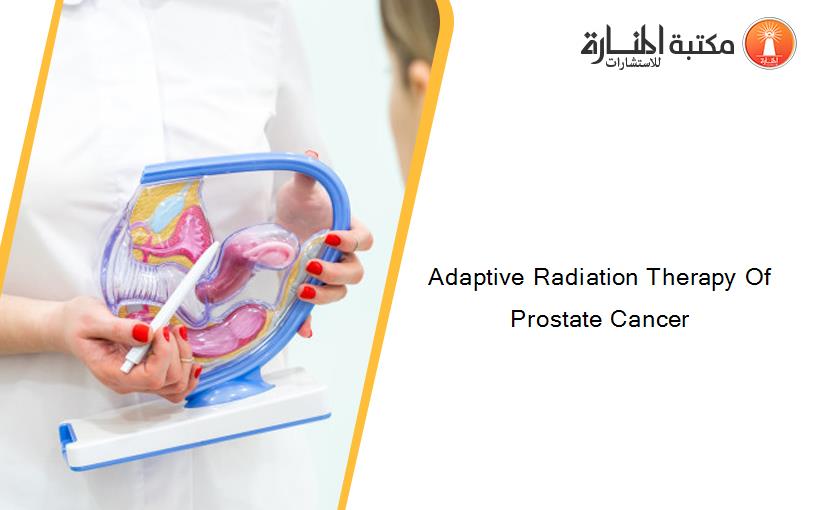 مكتبة المنارة للاستشارات

Adaptive Radiation Therapy Of Prostate Cancer